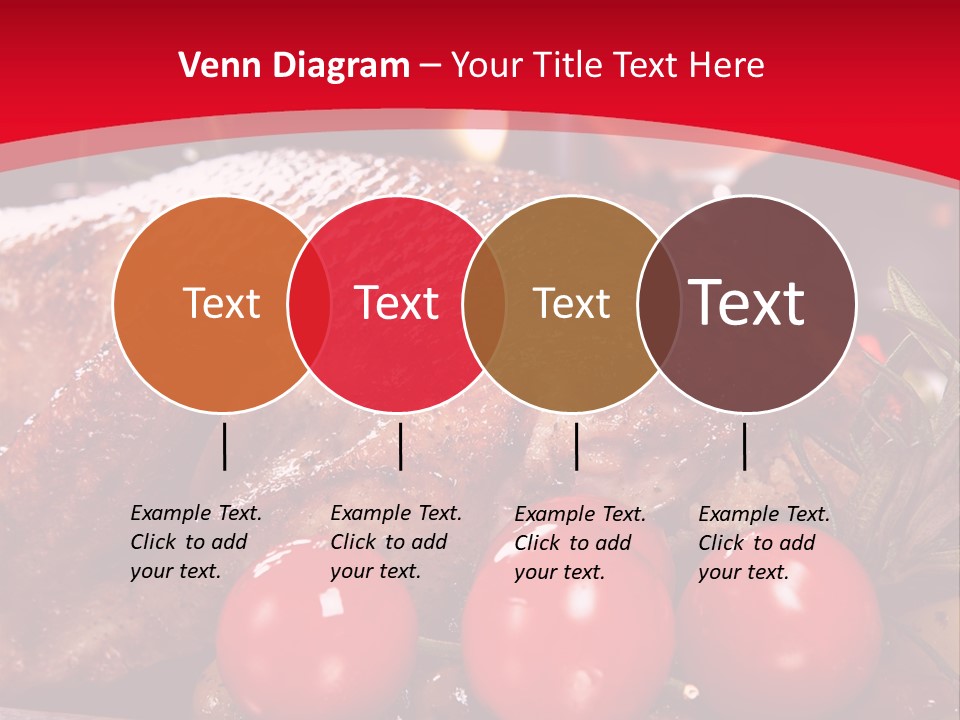 Venn Diagram – Your Title Text Here

Text

Text

Text

Text

Example Text. Click to add your text.

Example Text. Click to add your text.

Example Text. Click to add your text.

Example Text. Click to add your text.